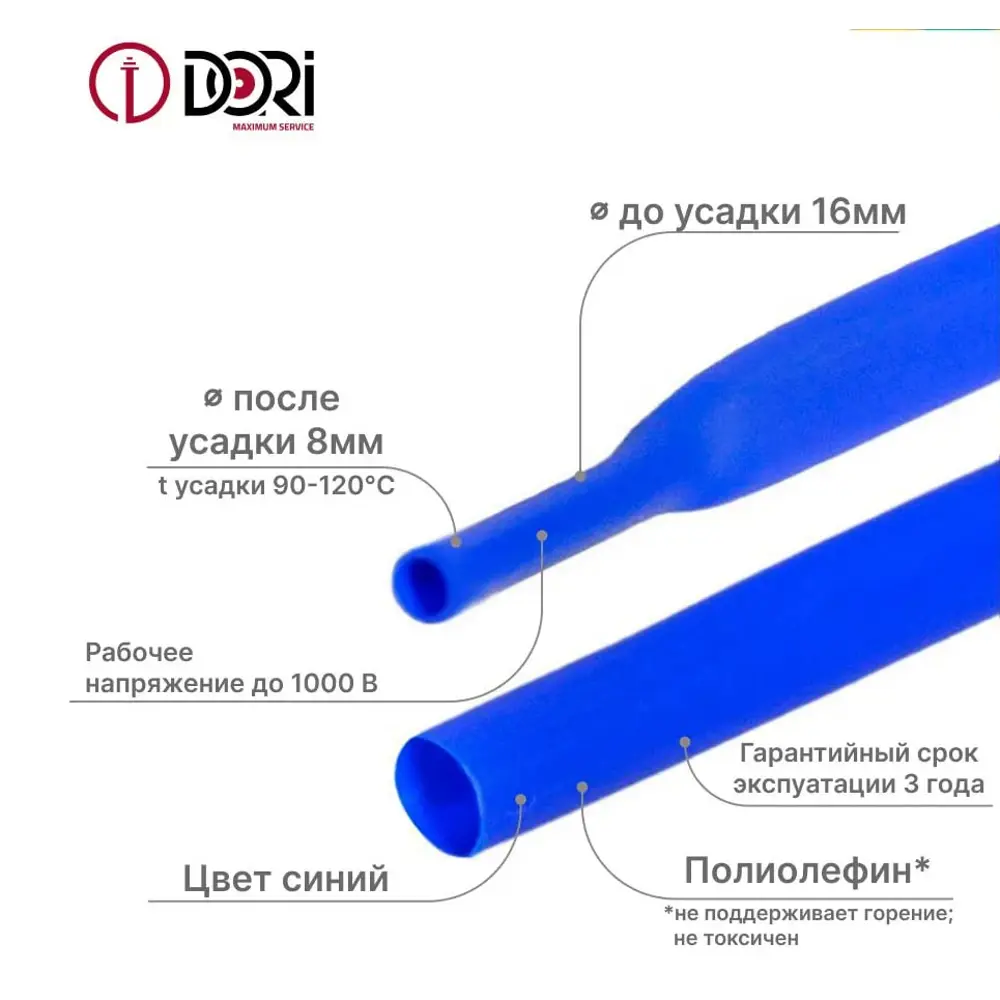 DORI
MAXIMUM SERVICE

⌀ до усадки 16мм

⌀ после усадки 8мм

t усадки 90-120°C

Рабочее напряжение до 1000 В

Гарантийный срок экспуатации 3 года

Цвет синий

Полиолефин*

*не поддерживает горение; не токсичен